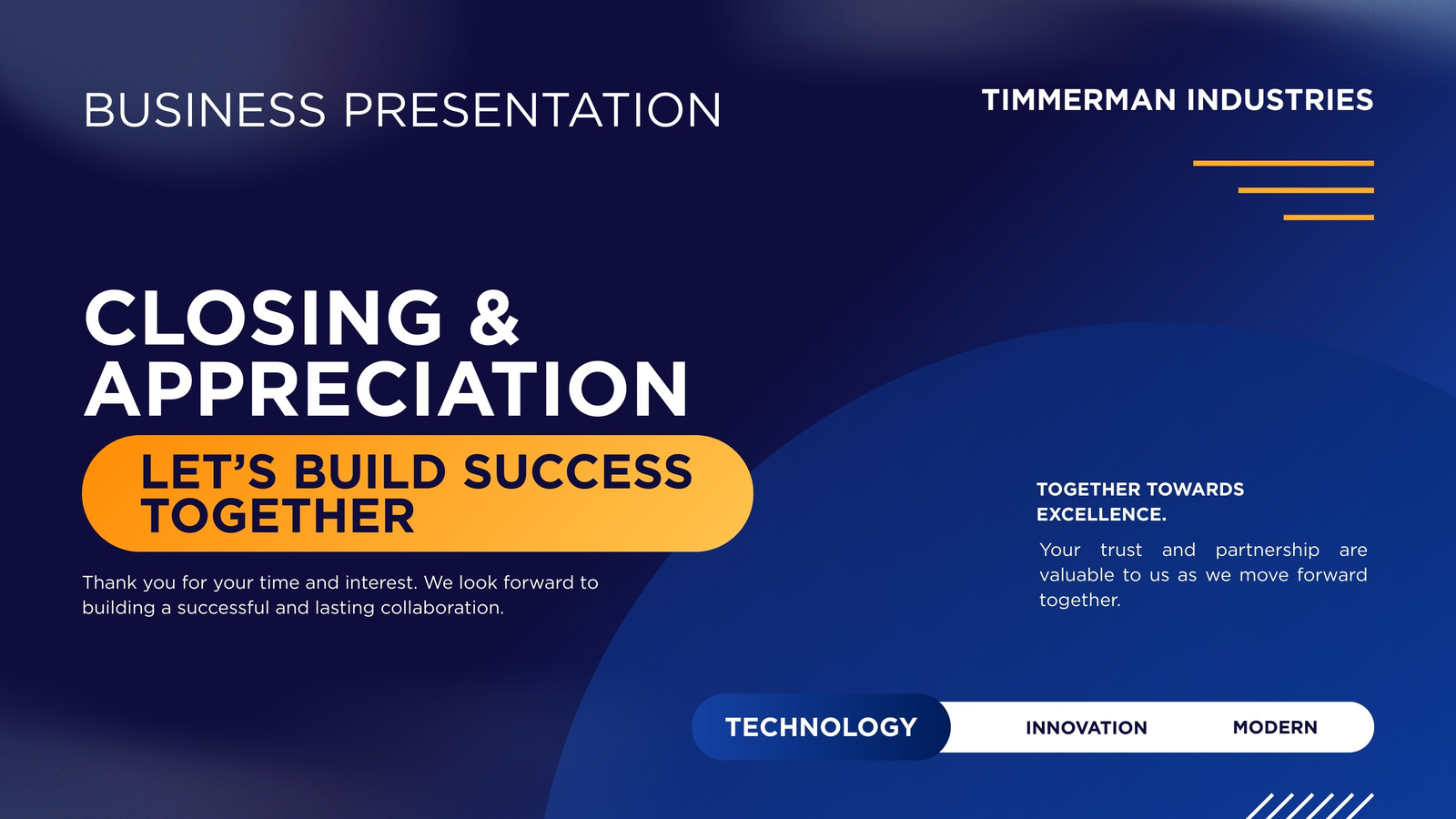 BUSINESS PRESENTATION

TIMMERMAN INDUSTRIES

CLOSING & APPRECIATION

LET'S BUILD SUCCESS TOGETHER

Thank you for your time and interest. We look forward to building a successful and lasting collaboration.

TOGETHER TOWARDS EXCELLENCE.

Your trust and partnership are valuable to us as we move forward together.

TECHNOLOGY

INNOVATION

MODERN